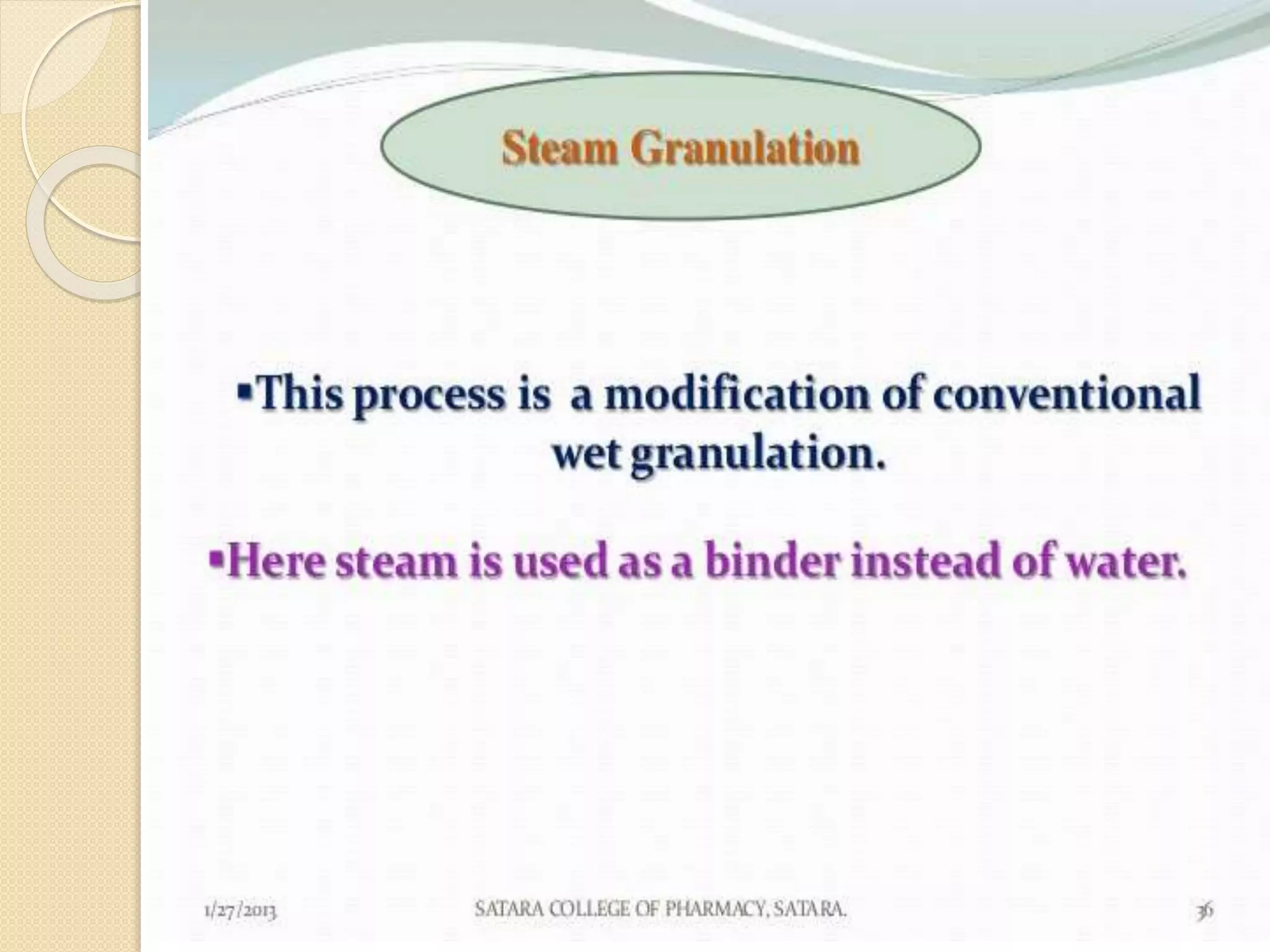 Steam Granulation

▪This process is a modification of conventional wet granulation.

▪Here steam is used as a binder instead of water.

1/27/2013

SATARA COLLEGE OF PHARMACY, SATARA.

36